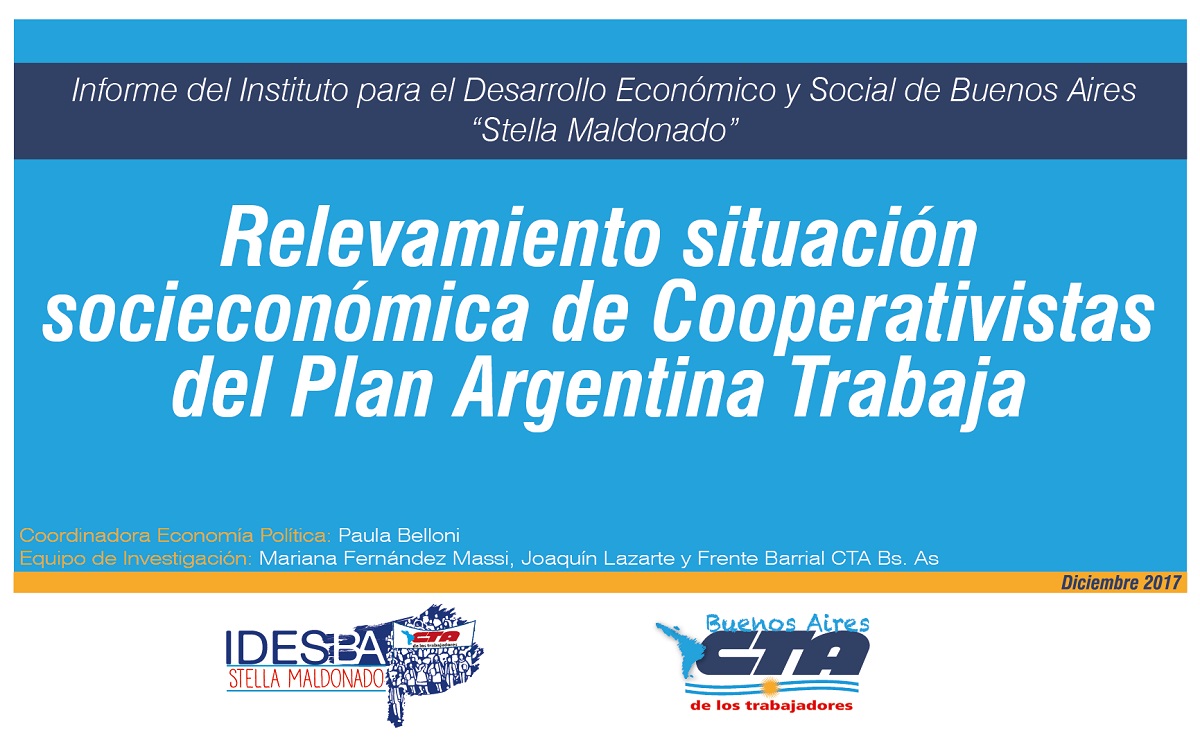 Informe del Instituto para el Desarrollo Económico y Social de Buenos Aires "Stella Maldonado"

Relevamiento situación socieconómica de Cooperativistas del Plan Argentina Trabaja

Coordinadora Economía Política: Paula Belloni
Equipo de Investigación: Mariana Fernández Massi, Joaquín Lazarte y Frente Barrial CTA Bs. As

Diciembre 2017

IDESBA
STELLA MALDONADO
CTA de los trabajadores

Buenos Aires
CTA
de los trabajadores